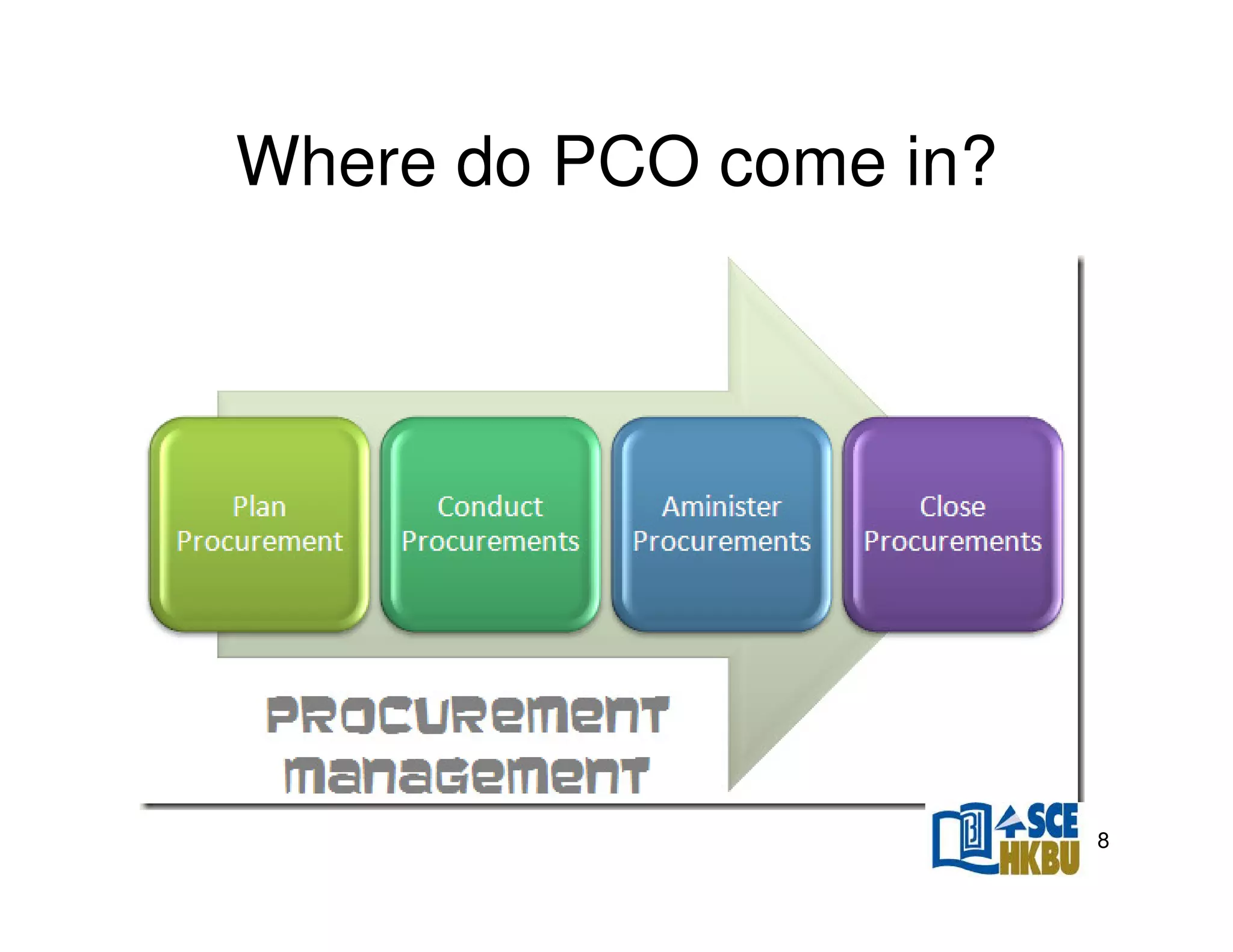 Where do PCO come in?

Plan Procurement

Conduct Procurements

Aminister Procurements

Close Procurements

PROCUREMENT MANAGEMENT

SCE HKBU

8